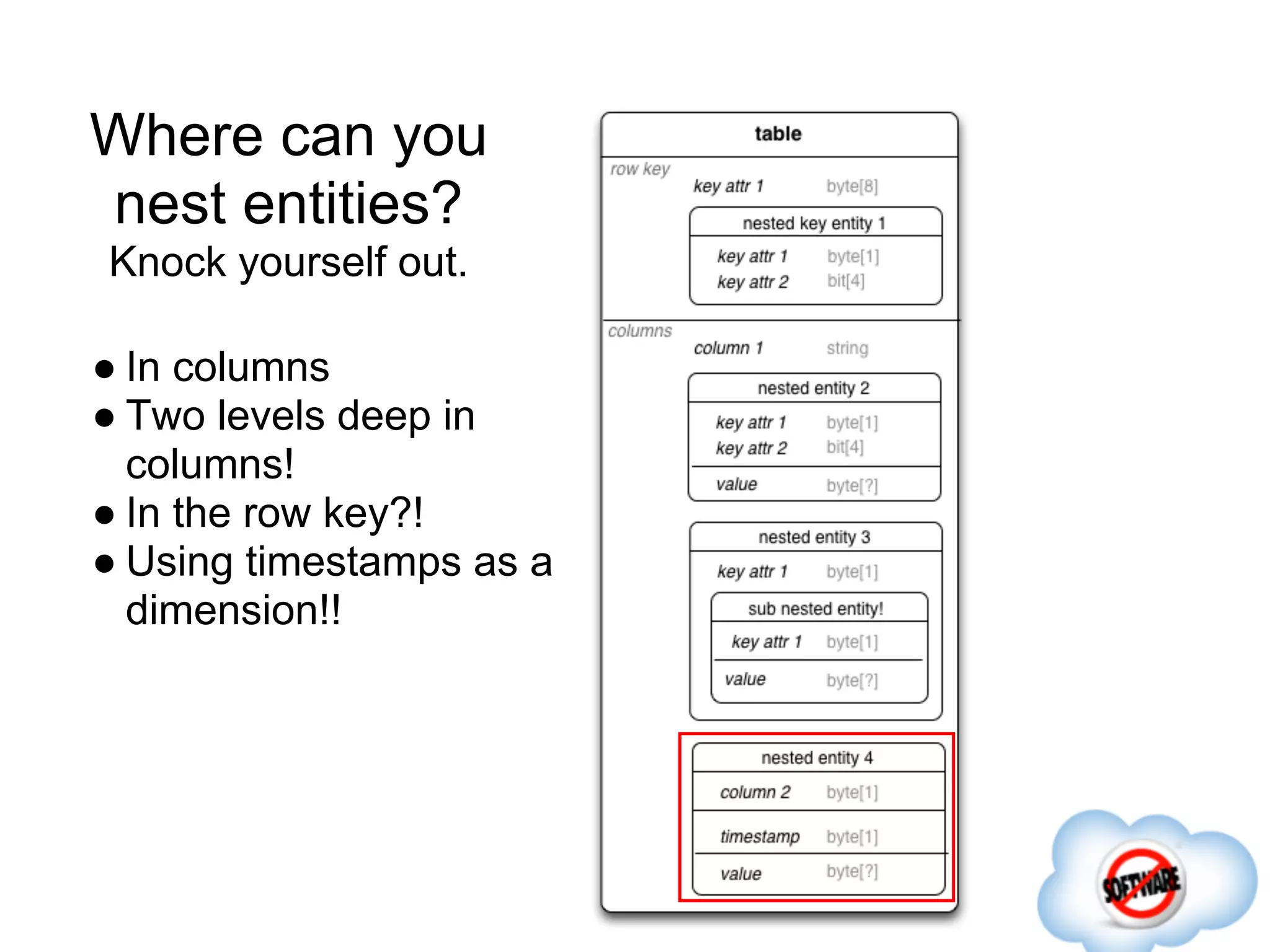 Where can you nest entities?
Knock yourself out.

● In columns
● Two levels deep in columns!
● In the row key?!
● Using timestamps as a dimension!!

table

row key
key attr 1 byte[8]

nested key entity 1
key attr 1 byte[1]
key attr 2 bit[4]

columns
column 1 string

nested entity 2
key attr 1 byte[1]
key attr 2 bit[4]
value byte[?]

nested entity 3
key attr 1 byte[1]

sub nested entity!
key attr 1 byte[1]
value byte[?]

nested entity 4
column 2 byte[1]
timestamp byte[1]
value byte[?]

SOFTWARE